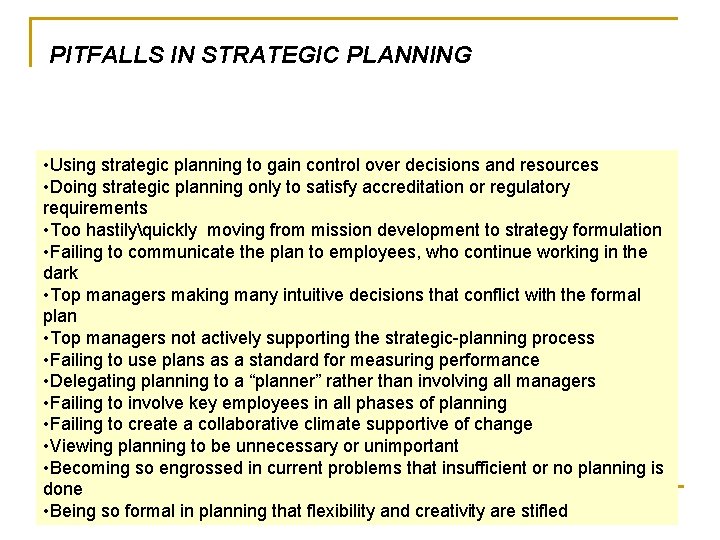 PITFALLS IN STRATEGIC PLANNING

•Using strategic planning to gain control over decisions and resources
•Doing strategic planning only to satisfy accreditation or regulatory requirements
•Too hastily\quickly moving from mission development to strategy formulation
•Failing to communicate the plan to employees, who continue working in the dark
•Top managers making many intuitive decisions that conflict with the formal plan
•Top managers not actively supporting the strategic-planning process
•Failing to use plans as a standard for measuring performance
•Delegating planning to a “planner” rather than involving all managers
•Failing to involve key employees in all phases of planning
•Failing to create a collaborative climate supportive of change
•Viewing planning to be unnecessary or unimportant
•Becoming so engrossed in current problems that insufficient or no planning is done
•Being so formal in planning that flexibility and creativity are stifled